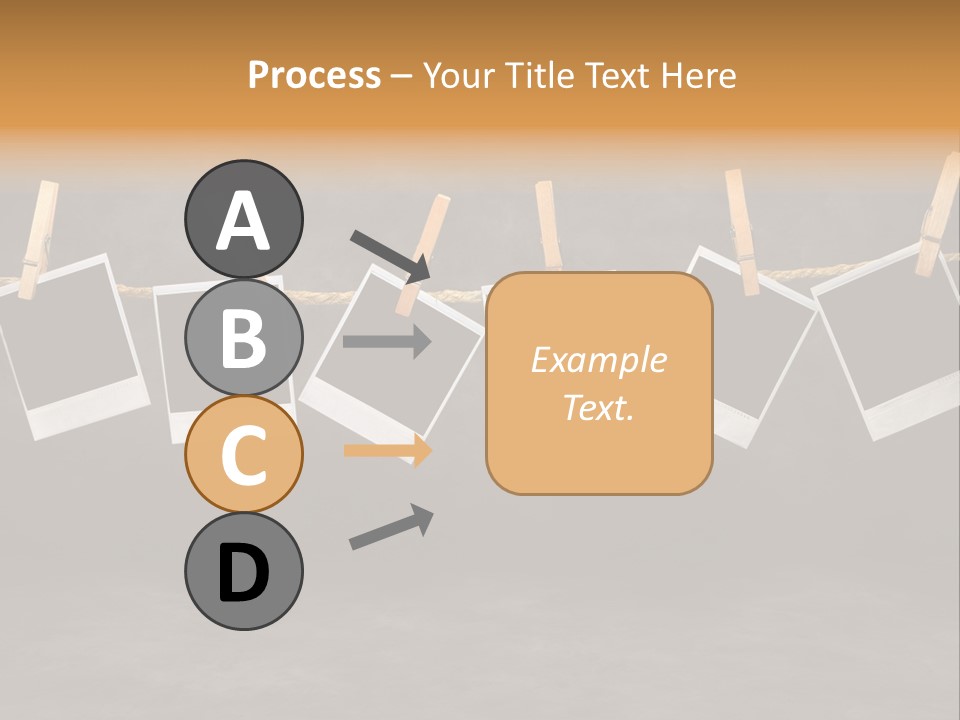 Process – Your Title Text Here

A

B

C

D

Example Text.